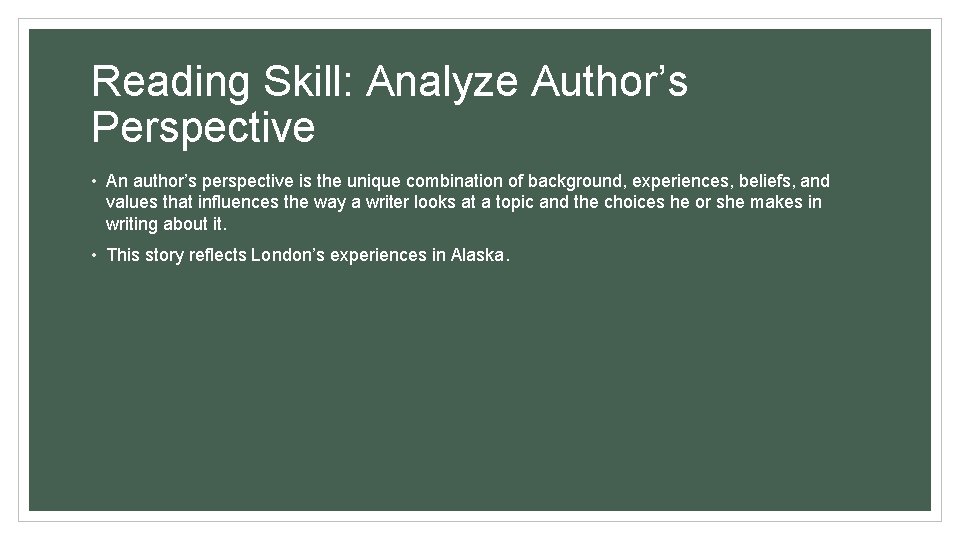 Reading Skill: Analyze Author’s Perspective

• An author’s perspective is the unique combination of background, experiences, beliefs, and values that influences the way a writer looks at a topic and the choices he or she makes in writing about it.

• This story reflects London’s experiences in Alaska.